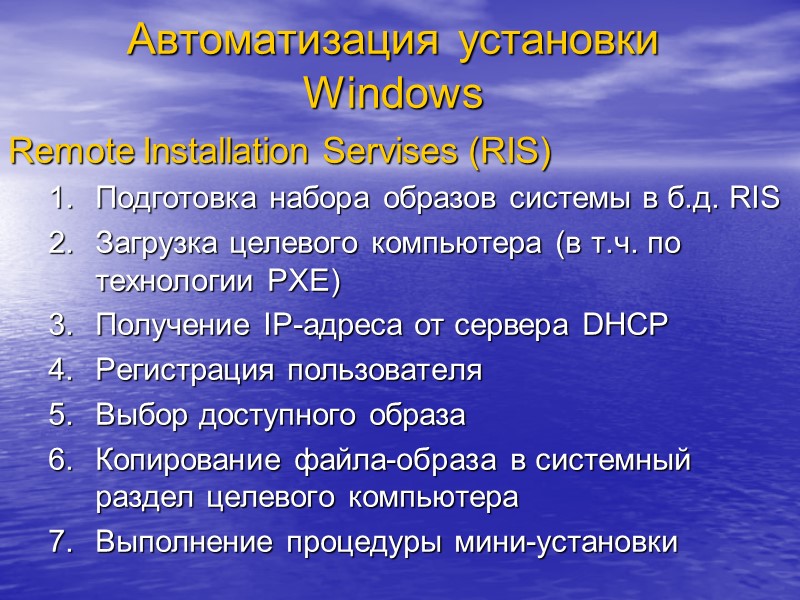 Автоматизация установки Windows

Remote Installation Servises (RIS)

1. Подготовка набора образов системы в б.д. RIS
2. Загрузка целевого компьютера (в т.ч. по технологии PXE)
3. Получение IP-адреса от сервера DHCP
4. Регистрация пользователя
5. Выбор доступного образа
6. Копирование файла-образа в системный раздел целевого компьютера
7. Выполнение процедуры мини-установки